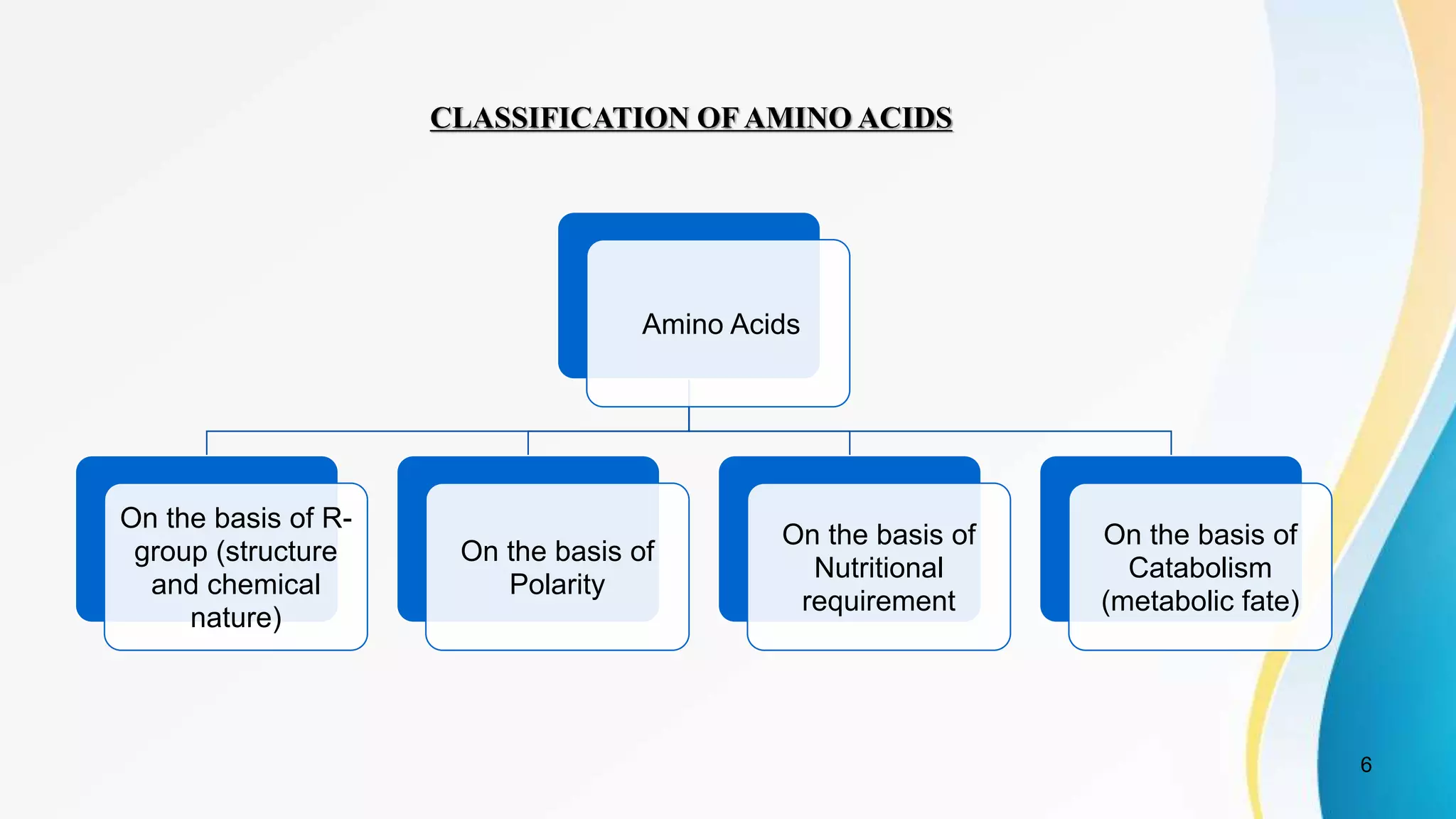 CLASSIFICATION OF AMINO ACIDS

Amino Acids

On the basis of R-group (structure and chemical nature)

On the basis of Polarity

On the basis of Nutritional requirement

On the basis of Catabolism (metabolic fate)

6